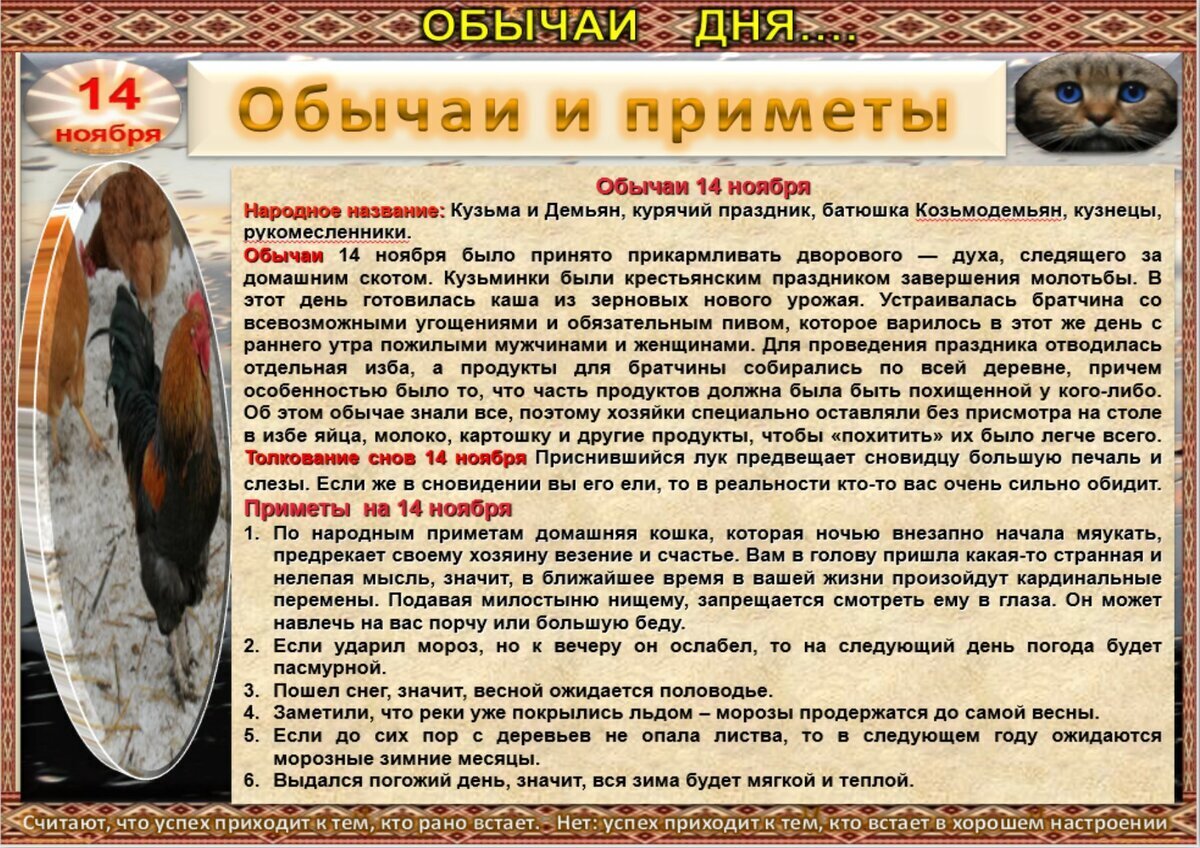 ОБЫЧАИ ДНЯ....

14 ноября

Обычаи и приметы

Обычаи 14 ноября

Народное название: Кузьма и Демьян, курячий праздник, батюшка Козьмодемьян, кузнецы, рукомесленники.

Обычаи 14 ноября было принято прикармливать дворового — духа, следящего за домашним скотом. Кузьминки были крестьянским праздником завершения молотьбы. В этот день готовилась каша из зерновых нового урожая. Устраивалась братчина со всевозможными угощениями и обязательным пивом, которое варилось в этот же день с раннего утра пожилыми мужчинами и женщинами. Для проведения праздника отводилась отдельная изба, а продукты для братчины собирались по всей деревне, причем особенностью было то, что часть продуктов должна была быть похищенной у кого-либо. Об этом обычае знали все, поэтому хозяйки специально оставляли без присмотра на столе в избе яйца, молоко, картошку и другие продукты, чтобы «похитить» их было легче всего.

Толкование снов 14 ноября Приснившийся лук предвещает сновидцу большую печаль и слезы. Если же в сновидении вы его ели, то в реальности кто-то вас очень сильно обидит.

Приметы на 14 ноября

1. По народным приметам домашняя кошка, которая ночью внезапно начала мяукать, предрекает своему хозяину везение и счастье. Вам в голову пришла какая-то странная и нелепая мысль, значит, в ближайшее время в вашей жизни произойдут кардинальные перемены. Подавая милостыню нищему, запрещается смотреть ему в глаза. Он может навлечь на вас порчу или большую беду.
2. Если ударил мороз, но к вечеру он ослабел, то на следующий день погода будет пасмурной.
3. Пошел снег, значит, весной ожидается половодье.
4. Заметили, что реки уже покрылись льдом – морозы продержатся до самой весны.
5. Если до сих пор с деревьев не опала листва, то в следующем году ожидаются морозные зимние месяцы.
6. Выдался погожий день, значит, вся зима будет мягкой и теплой.

Считают, что успех приходит к тем, кто рано встает. - Нет: успех приходит к тем, кто встает в хорошем настроении